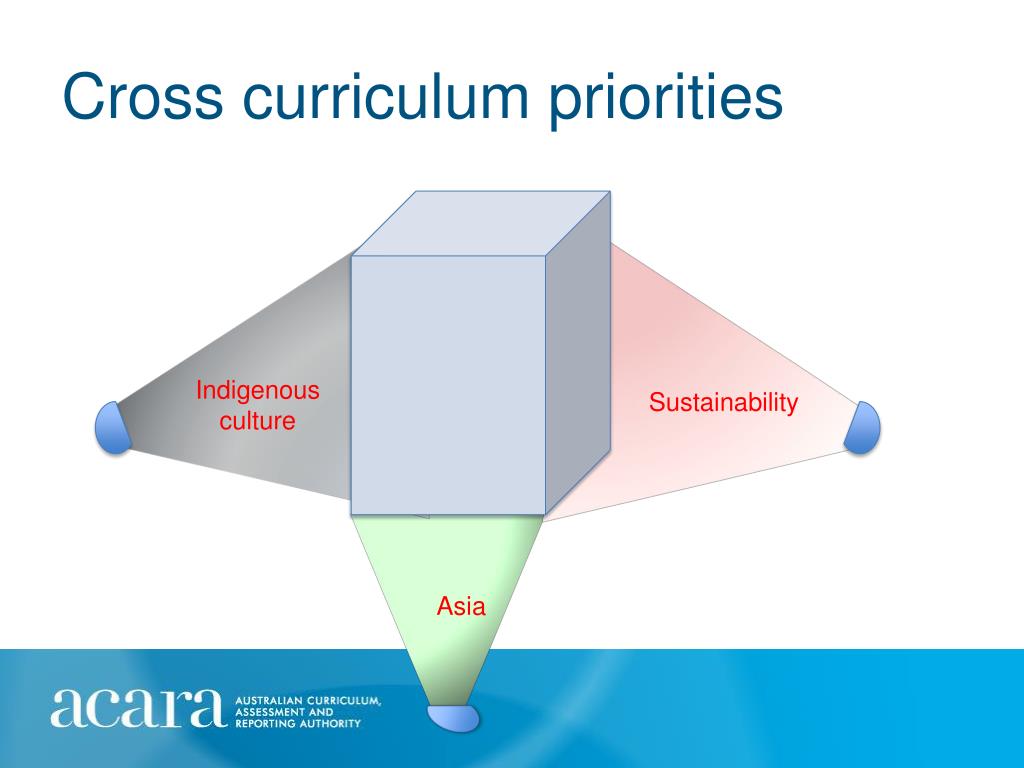 Cross curriculum priorities

Indigenous culture

Sustainability

Asia

acara AUSTRALIAN CURRICULUM, ASSESSMENT AND REPORTING AUTHORITY